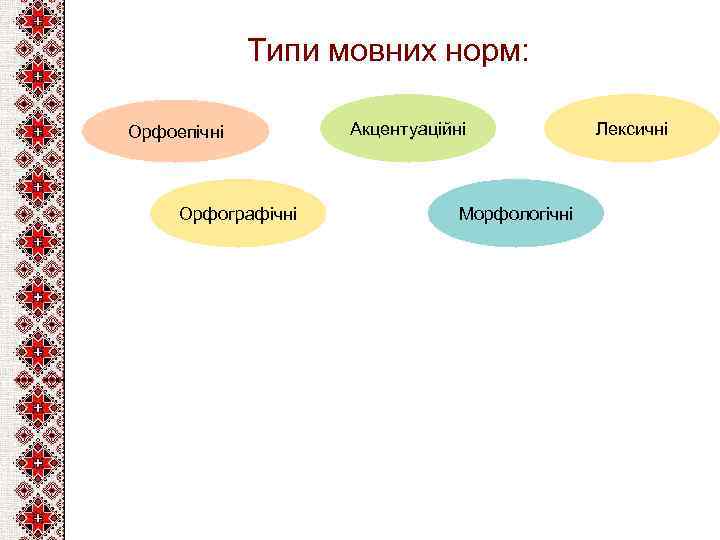 Типи мовних норм:

Орфоепічні

Акцентуаційні

Лексичні

Орфографічні

Морфологічні